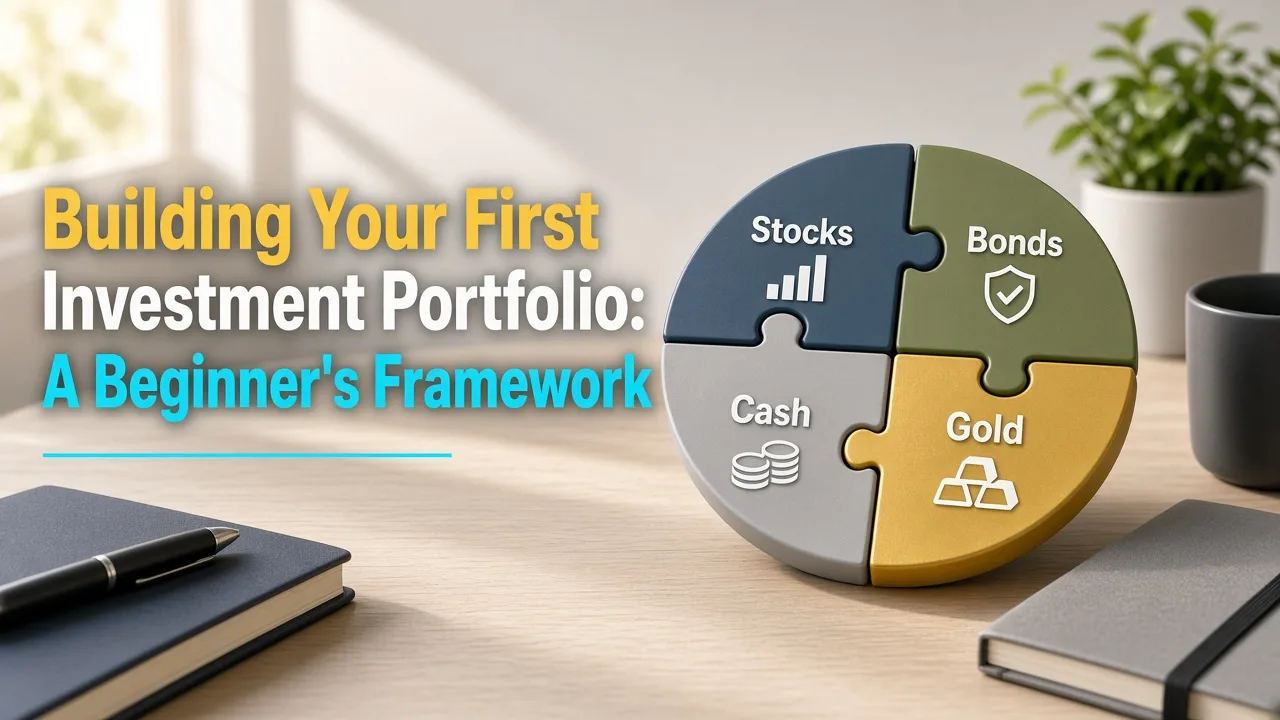 Building Your First
Investment Portfolio:
A Beginner's Framework

Stocks

Bonds

Cash

Gold